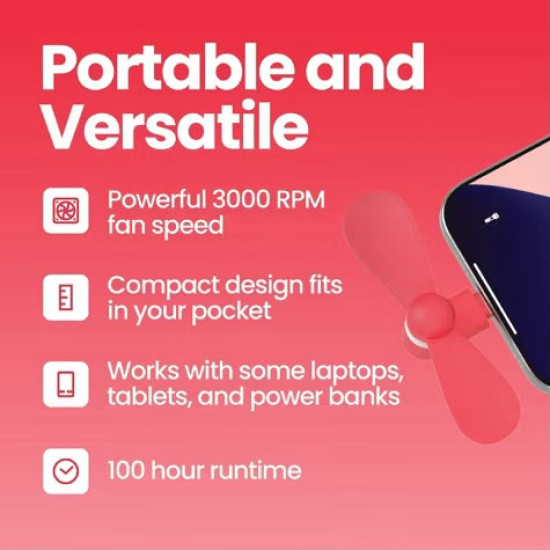 Portable and Versatile

Powerful 3000 RPM fan speed

Compact design fits in your pocket

Works with some laptops, tablets, and power banks

100 hour runtime